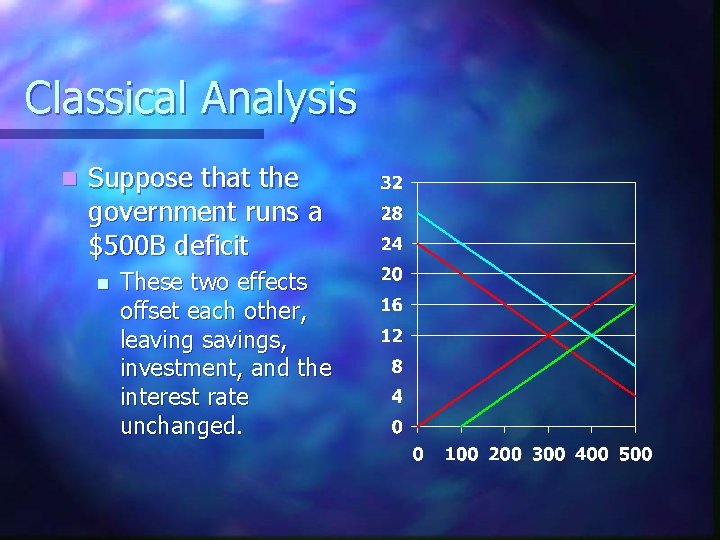 Classical Analysis

Suppose that the government runs a \$500B deficit

These two effects offset each other, leaving savings, investment, and the interest rate unchanged.

32
28
24
20
16
12
8
4
0

0 100 200 300 400 500